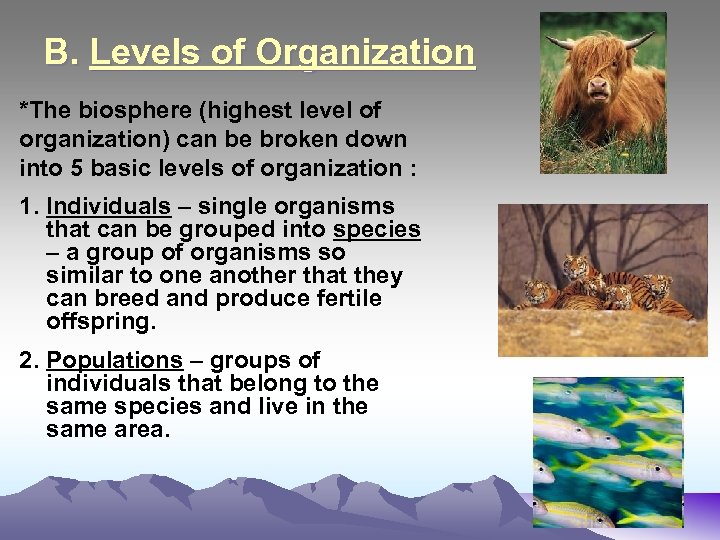 B. Levels of Organization

*The biosphere (highest level of organization) can be broken down into 5 basic levels of organization :

1. Individuals – single organisms that can be grouped into species – a group of organisms so similar to one another that they can breed and produce fertile offspring.

2. Populations – groups of individuals that belong to the same species and live in the same area.